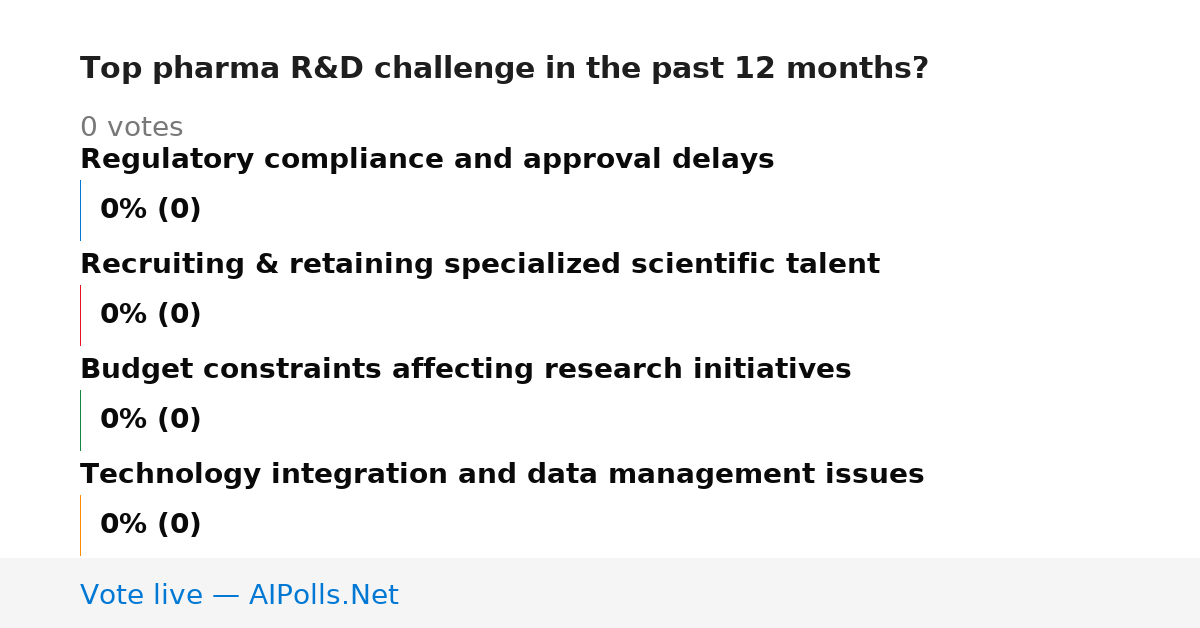 Top pharma R&D challenge in the past 12 months?

0 votes

Regulatory compliance and approval delays

0% (0)

Recruiting & retaining specialized scientific talent

0% (0)

Budget constraints affecting research initiatives

0% (0)

Technology integration and data management issues

0% (0)

Vote live — AIPolls.Net